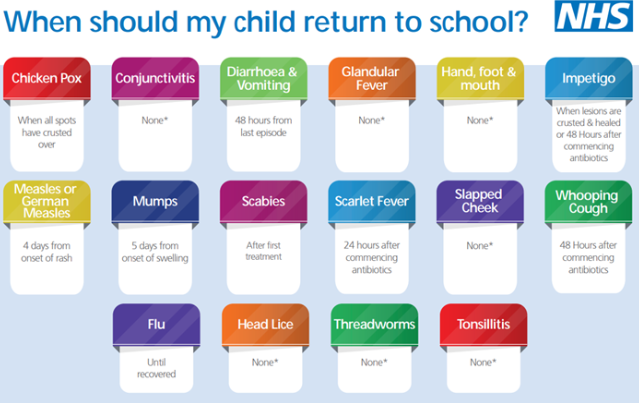 When should my child return to school?

NHS

Chicken Pox

When all spots have crusted over

Conjunctivitis

None*

Diarrhoea & Vomiting

48 hours from last episode

Glandular Fever

None*

Hand, foot & mouth

None*

Impetigo

When lesions are crusted & healed or 48 Hours after commencing antibiotics

Measles or German Measles

4 days from onset of rash

Mumps

5 days from onset of swelling

Scabies

After first treatment

Scarlet Fever

24 hours after commencing antibiotics

Slapped Cheek

None*

Whooping Cough

48 Hours after commencing antibiotics

Flu

Until recovered

Head Lice

None*

Threadworms

None*

Tonsillitis

None*